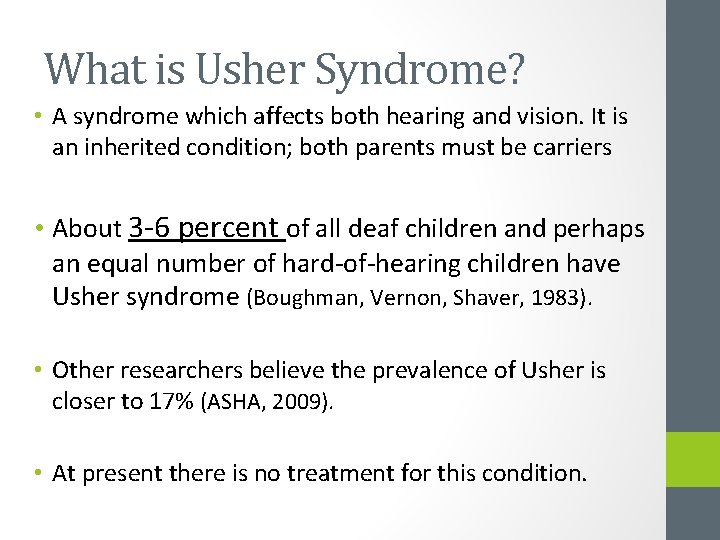 What is Usher Syndrome?

• A syndrome which affects both hearing and vision. It is an inherited condition; both parents must be carriers

• About 3-6 percent of all deaf children and perhaps an equal number of hard-of-hearing children have Usher syndrome (Boughman, Vernon, Shaver, 1983).

• Other researchers believe the prevalence of Usher is closer to 17% (ASHA, 2009).

• At present there is no treatment for this condition.